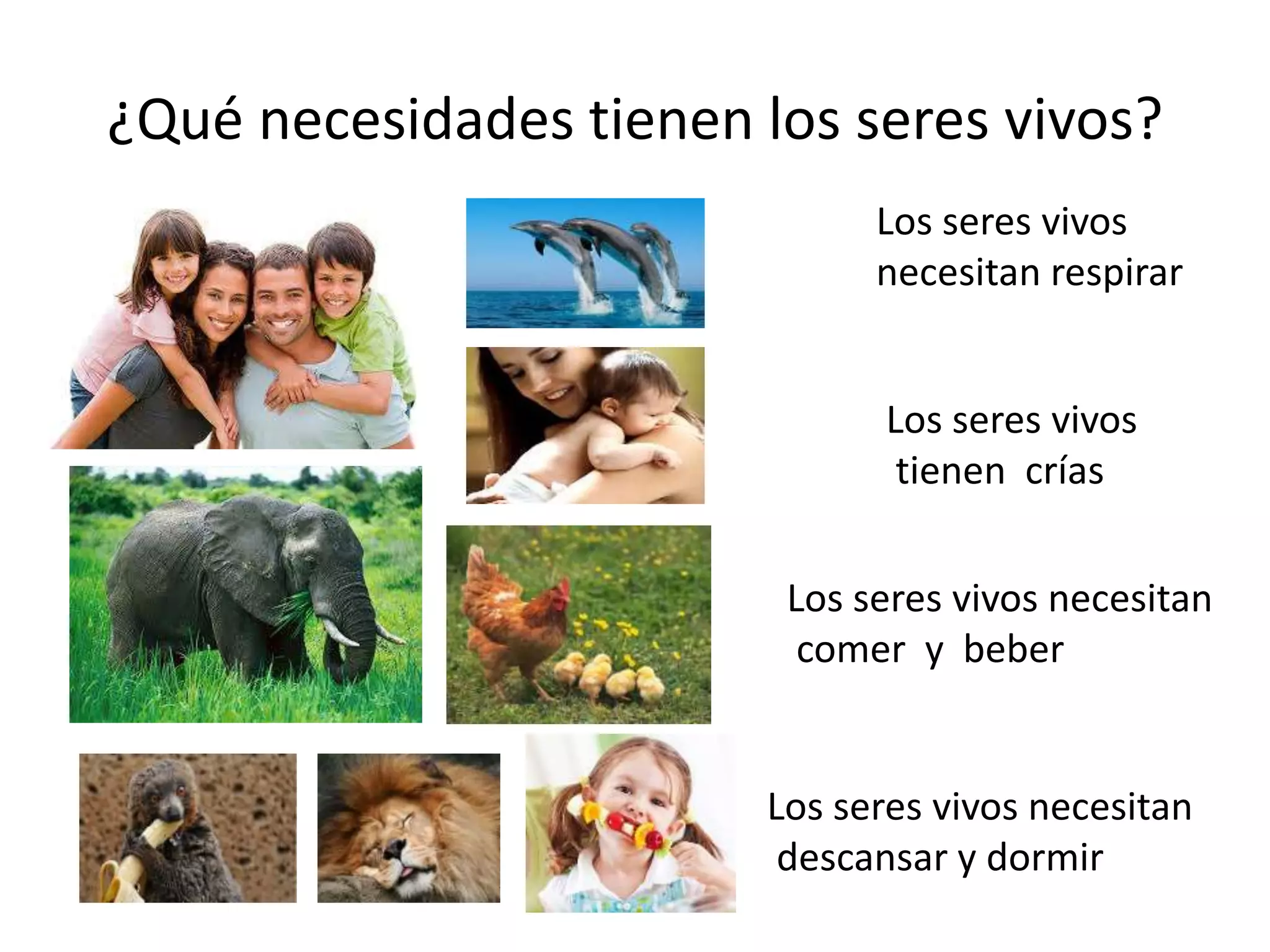 ¿Qué necesidades tienen los seres vivos?

Los seres vivos necesitan respirar

Los seres vivos tienen crías

Los seres vivos necesitan comer y beber

Los seres vivos necesitan descansar y dormir